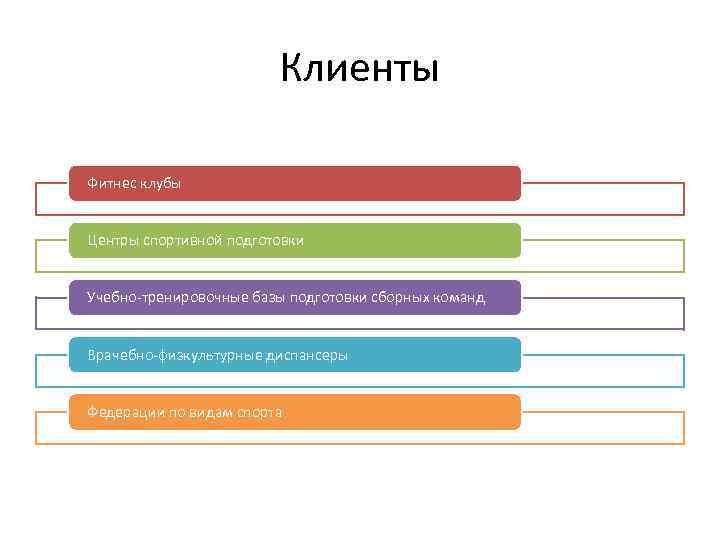 Клиенты

Фитнес клубы

Центры спортивной подготовки

Учебно-тренировочные базы подготовки сборных команд

Врачебно-физкультурные диспансеры

Федерации по видам спорта